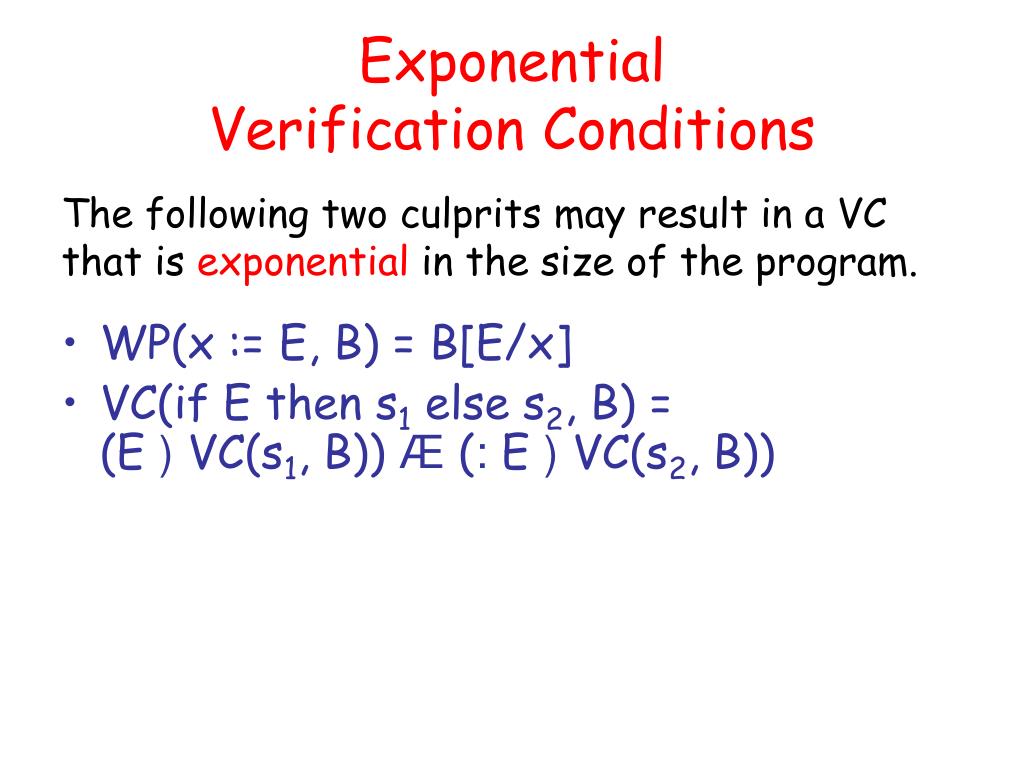 Exponential
Verification Conditions

The following two culprits may result in a VC that is exponential in the size of the program.

• WP(x := E, B) = B[E/x]
• VC(if E then $s_1$ else $s_2$, B) = (E ) VC($s_1$, B)) Æ (: E ) VC($s_2$, B))